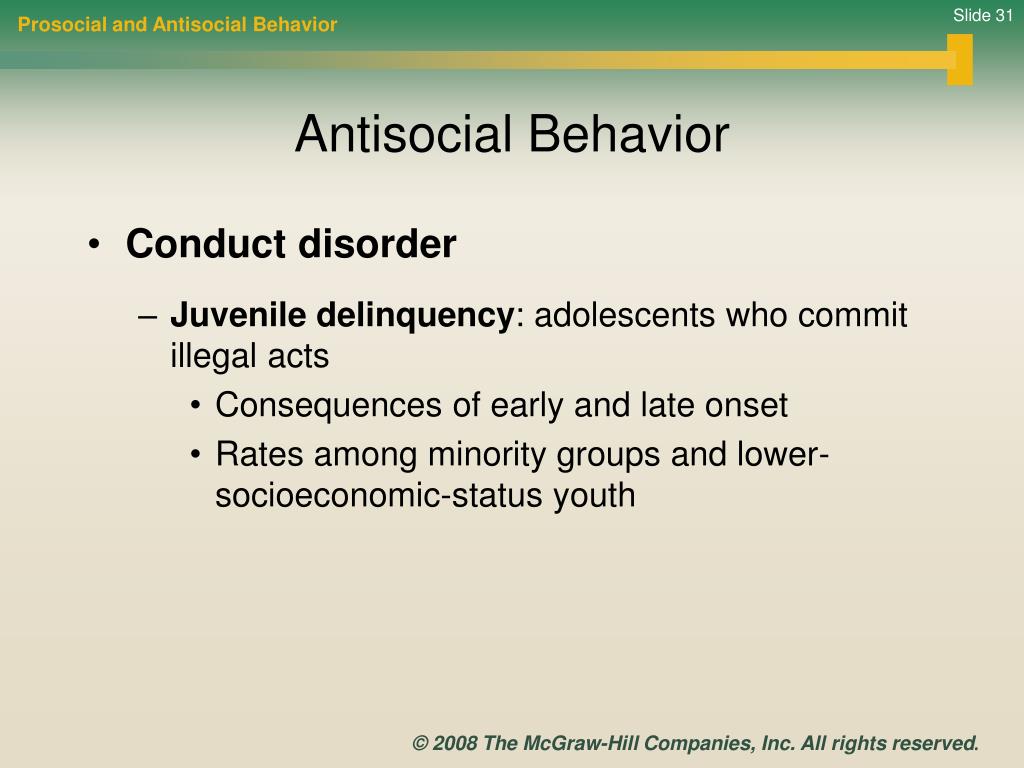 Prosocial and Antisocial Behavior

Slide 31

Antisocial Behavior

• Conduct disorder

– Juvenile delinquency: adolescents who commit illegal acts

• Consequences of early and late onset

• Rates among minority groups and lower-socioeconomic-status youth

© 2008 The McGraw-Hill Companies, Inc. All rights reserved.